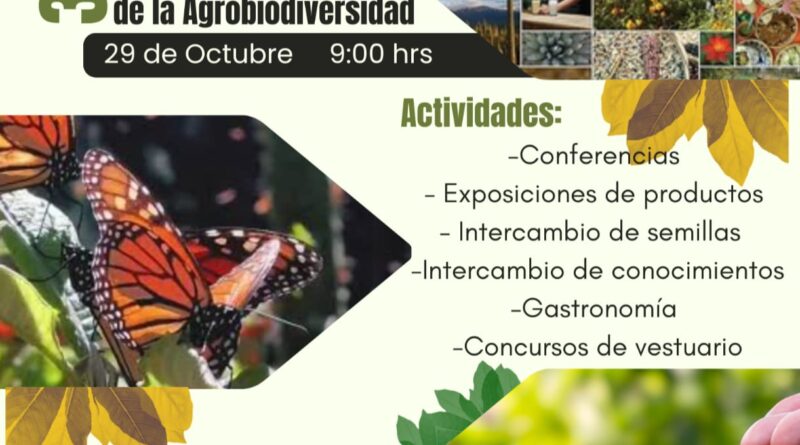 de la Agrobiodiversidad

29 de Octubre 9:00 hrs

Actividades:

-Conferencias
- Exposiciones de productos
- Intercambio de semillas
-Intercambio de conocimientos
-Gastronomía
-Concursos de vestuario